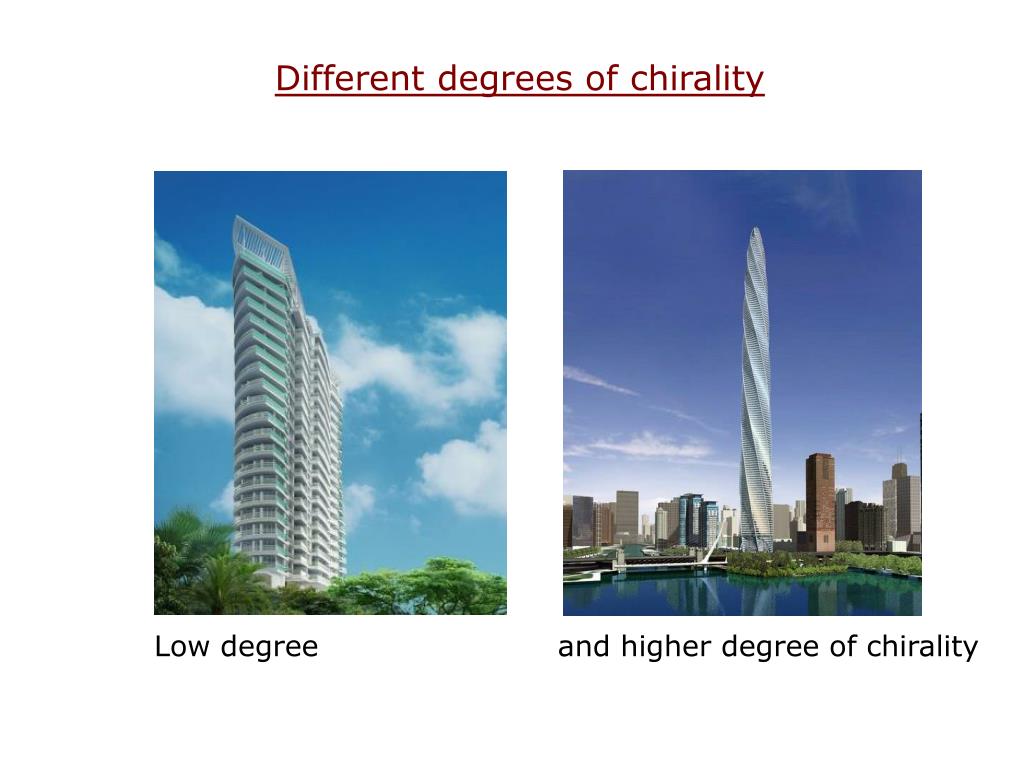 Different degrees of chirality

Low degree

and higher degree of chirality